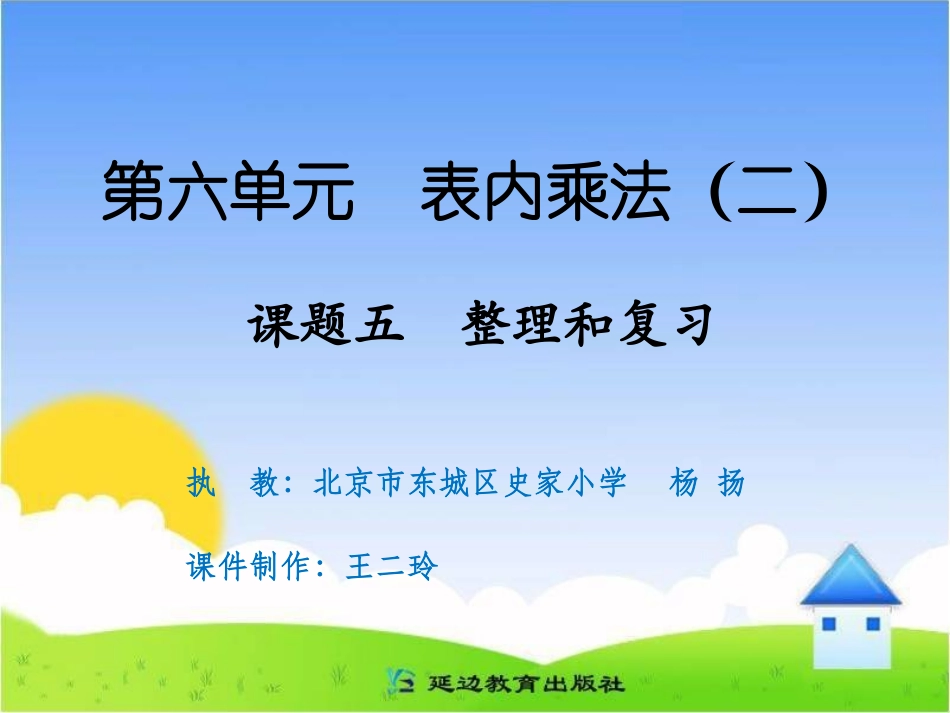 第六单元　表内乘法（二）

课题五　整理和复习

执　教：北京市东城区史家小学　杨　扬

课件制作：王二玲

延边教育出版社